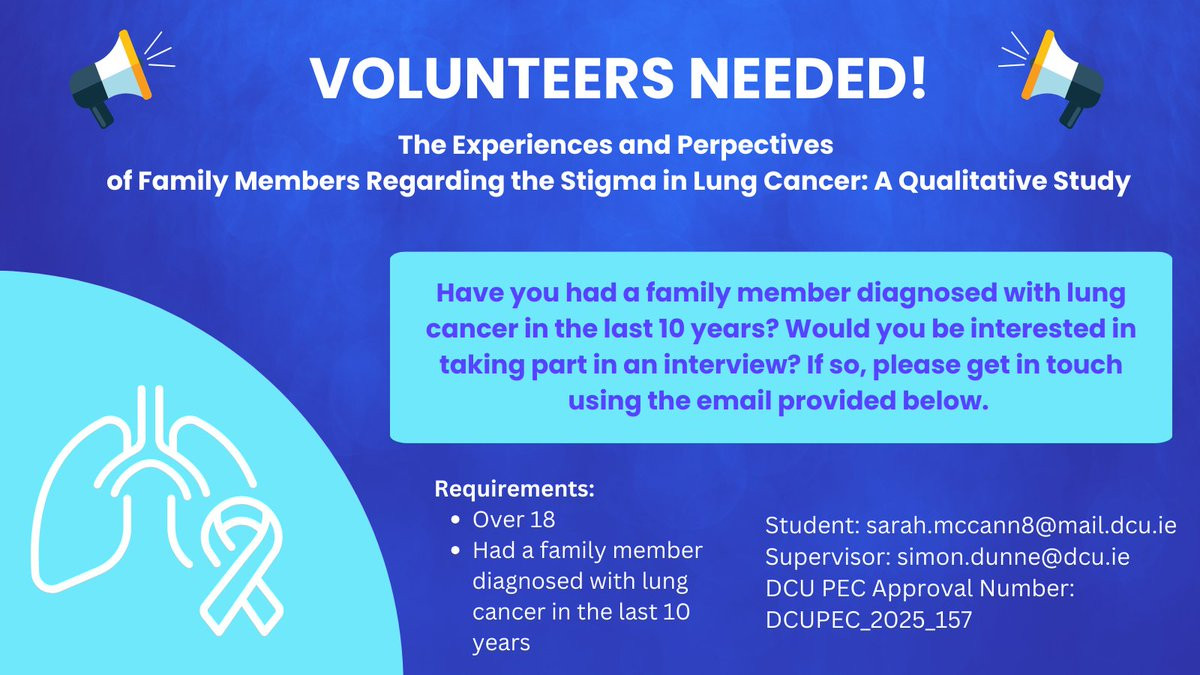 VOLUNTEERS NEEDED!

The Experiences and Perpectives of Family Members Regarding the Stigma in Lung Cancer: A Qualitative Study

Have you had a family member diagnosed with lung cancer in the last 10 years? Would you be interested in taking part in an interview? If so, please get in touch using the email provided below.

Requirements:
- Over 18
- Had a family member diagnosed with lung cancer in the last 10 years

Student: sarah.mccann8@mail.dcu.ie
Supervisor: simon.dunne@dcu.ie
DCU PEC Approval Number: DCUPEC_2025_157